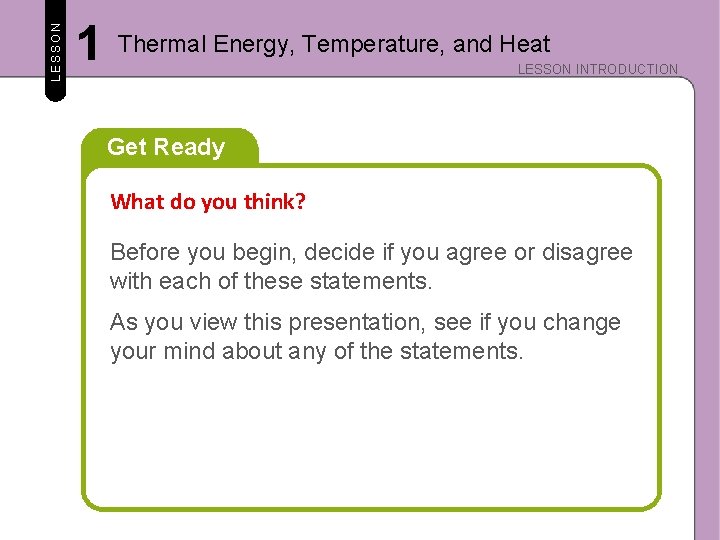 LESSON 1 Thermal Energy, Temperature, and Heat

LESSON INTRODUCTION

Get Ready

What do you think?

Before you begin, decide if you agree or disagree with each of these statements.

As you view this presentation, see if you change your mind about any of the statements.